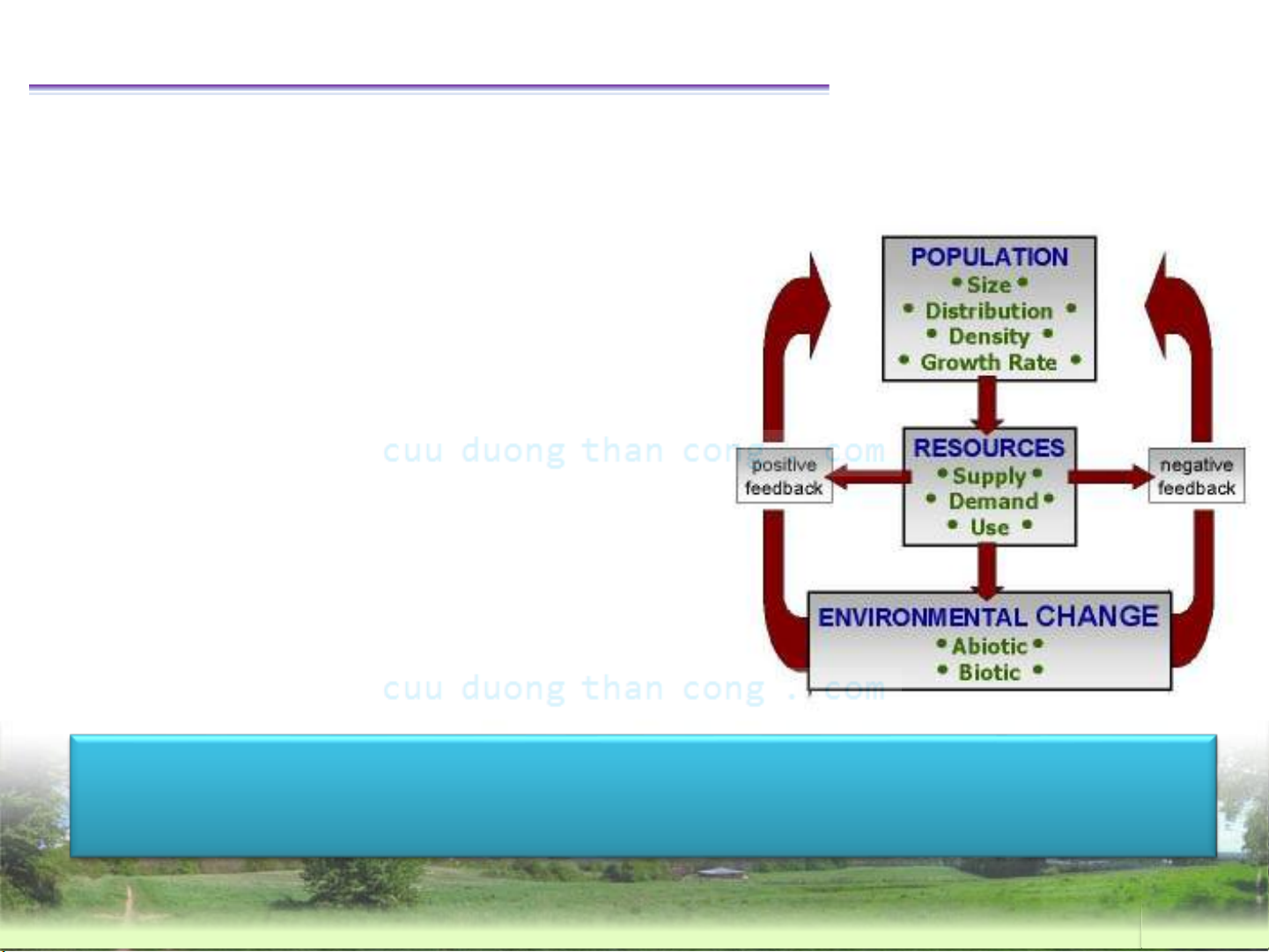 POPULATION
• Size •
• Distribution •
• Density •
• Growth Rate •

cuu duong than cong . com

positive feedback

RESOURCES
• Supply •
• Demand •
• Use •

negative feedback

ENVIRONMENTAL CHANGE
• Abiotic •
• Biotic •

cuu duong than cong . com